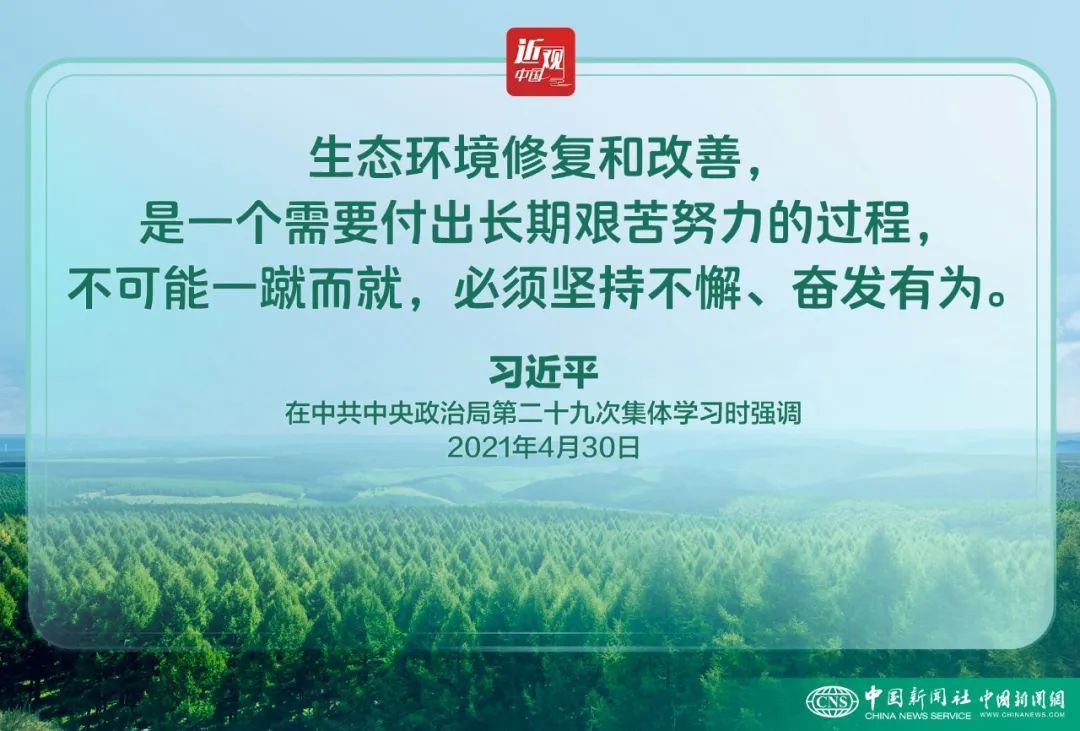 近观中国

生态环境修复和改善，
是一个需要付出长期艰苦努力的过程，
不可能一蹴而就，必须坚持不懈、奋发有为。

习近平
在中共中央政治局第二十九次集体学习时强调
2021年4月30日

CNS 中国新闻社 中国新闻网
CHINA NEWS SERVICE WWW.CHINANEWS.COM